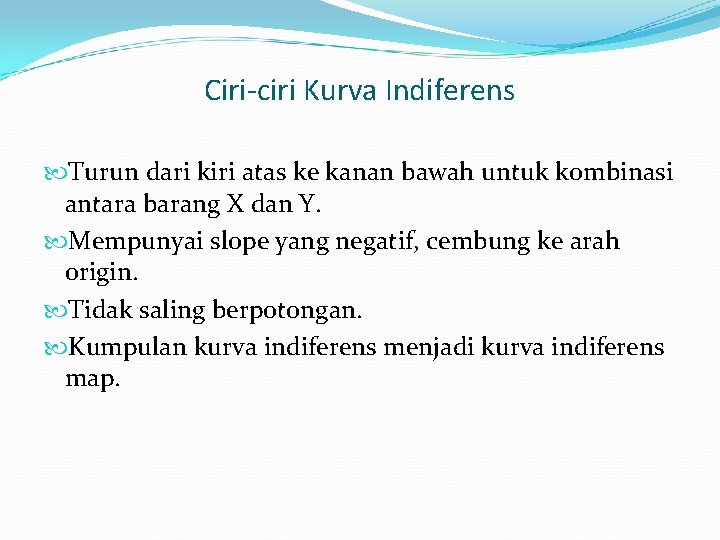 Ciri-ciri Kurva Indiferens

Turun dari kiri atas ke kanan bawah untuk kombinasi antara barang X dan Y.

Mempunyai slope yang negatif, cembung ke arah origin.

Tidak saling berpotongan.

Kumpulan kurva indiferens menjadi kurva indiferens map.